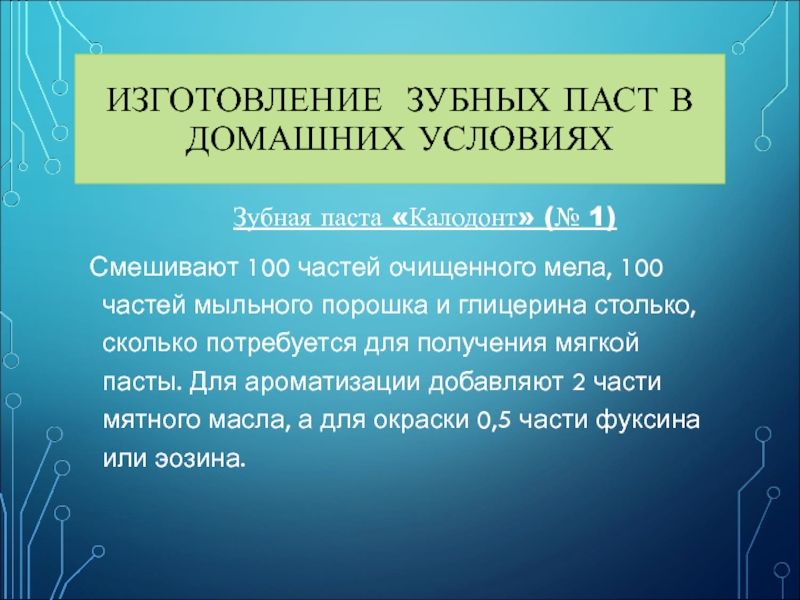 ИЗГОТОВЛЕНИЕ ЗУБНЫХ ПАСТ В ДОМАШНИХ УСЛОВИЯХ

Зубная паста «Калодонт» (№ 1)

Смешивают 100 частей очищенного мела, 100 частей мыльного порошка и глицерина столько, сколько потребуется для получения мягкой пасты. Для ароматизации добавляют 2 части мятного масла, а для окраски 0,5 части фуксина или эозина.